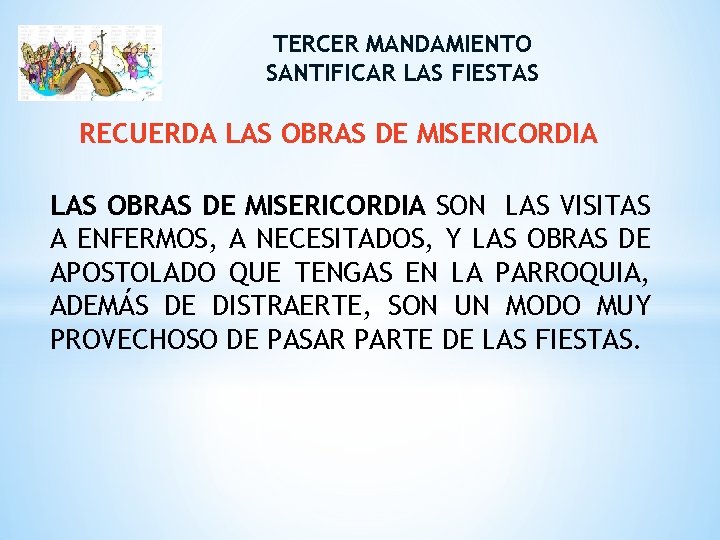 TERCER MANDAMIENTO
SANTIFICAR LAS FIESTAS

RECUERDA LAS OBRAS DE MISERICORDIA

LAS OBRAS DE MISERICORDIA SON LAS VISITAS A ENFERMOS, A NECESITADOS, Y LAS OBRAS DE APOSTOLADO QUE TENGAS EN LA PARROQUIA, ADEMÁS DE DISTRAERTE, SON UN MODO MUY PROVECHOSO DE PASAR PARTE DE LAS FIESTAS.